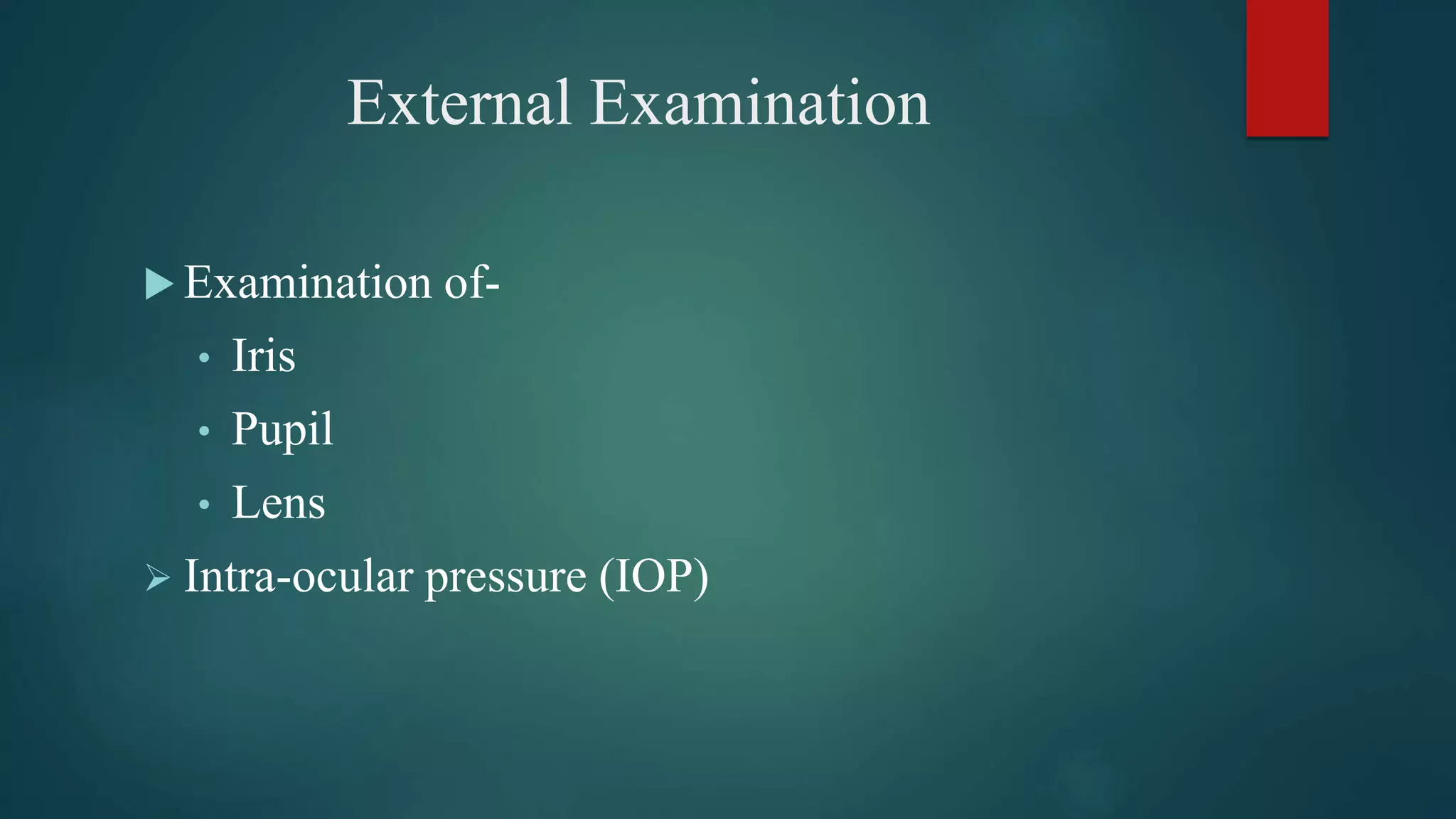 External Examination

▶ Examination of-
• Iris
• Pupil
• Lens

➢ Intra-ocular pressure (IOP)